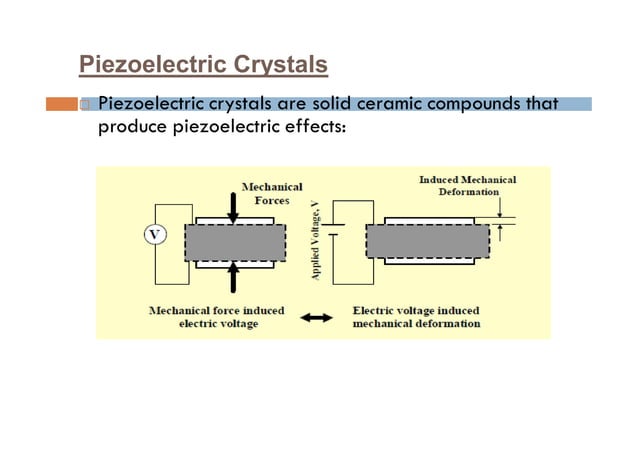 Piezoelectric Crystals

Piezoelectric crystals are solid ceramic compounds that produce piezoelectric effects:

Mechanical Forces

V

Applied Voltage, V

Induced Mechanical Deformation

Mechanical force induced electric voltage

Electric voltage induced mechanical deformation